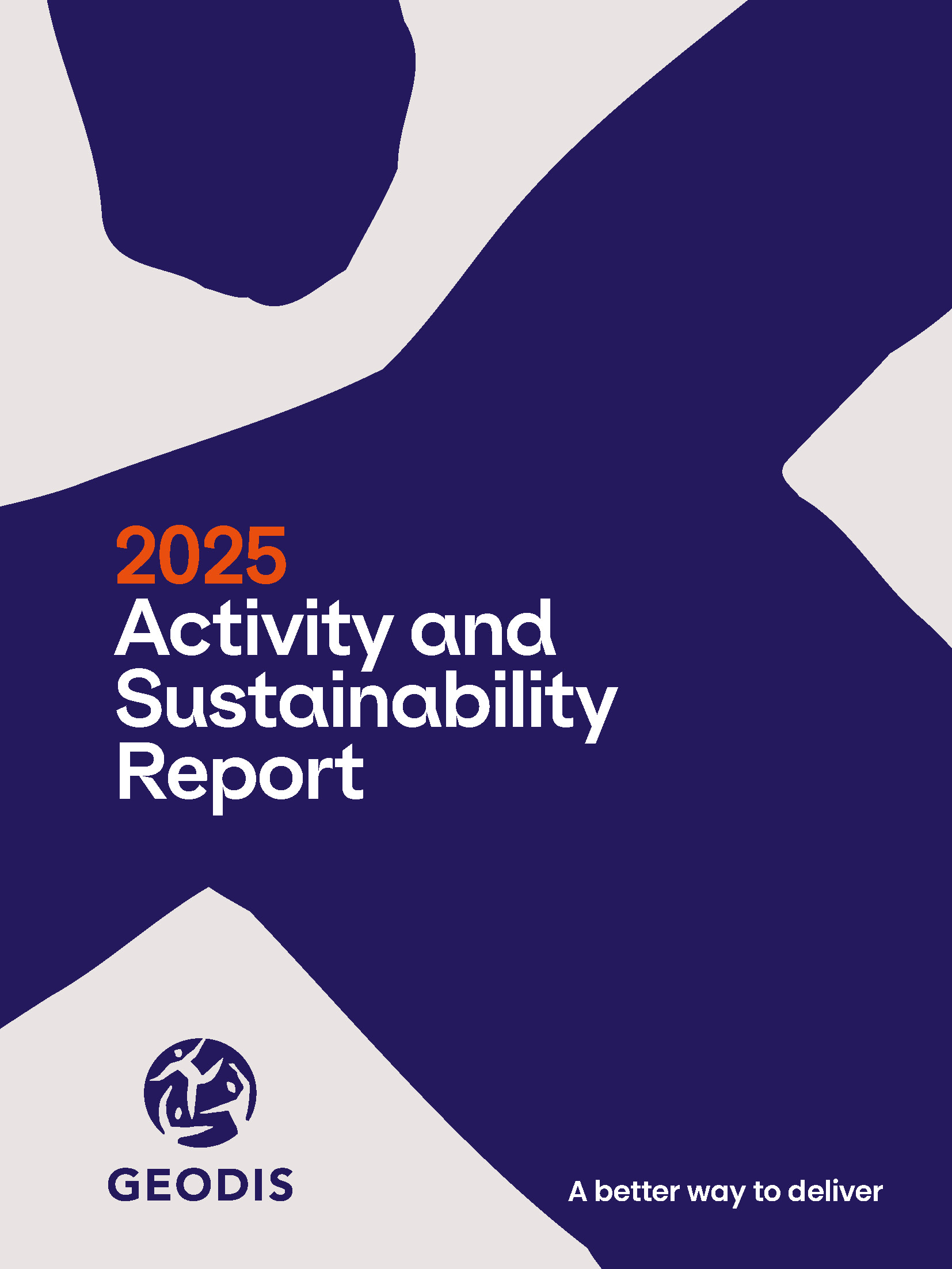 2025
Activity and Sustainability Report

GEODIS

A better way to deliver